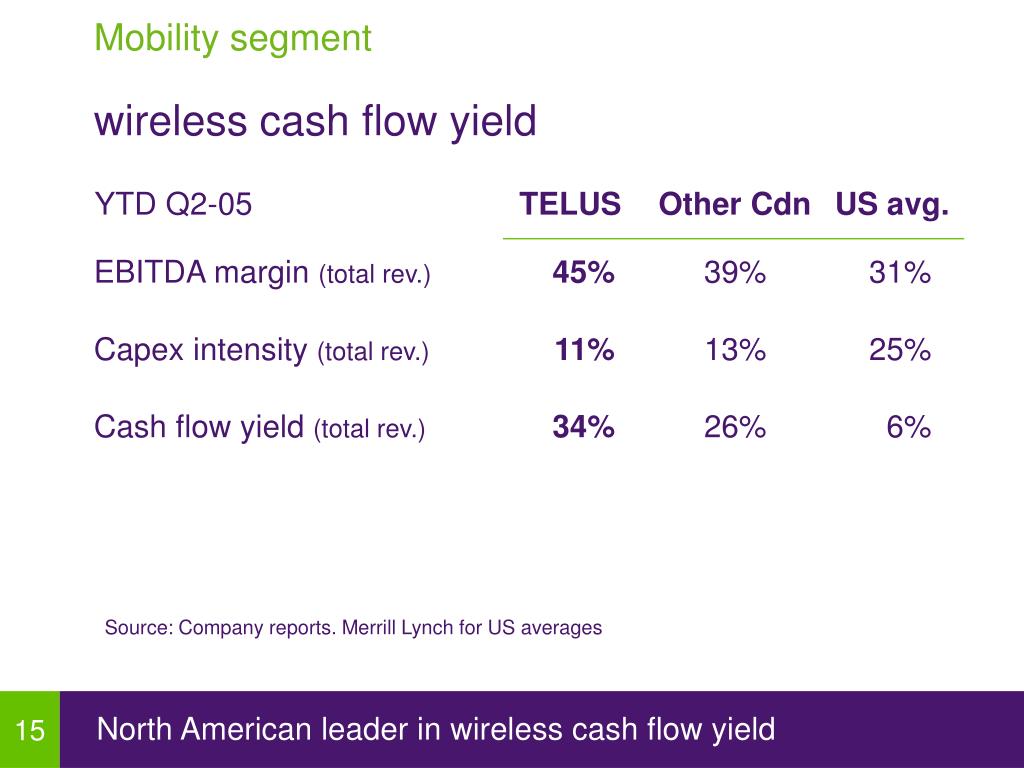 Mobility segment

wireless cash flow yield

| YTD Q2-05 | TELUS | Other Cdn | US avg. |
|---|---|---|---|
| EBITDA margin (total rev.) | 45% | 39% | 31% |
| Capex intensity (total rev.) | 11% | 13% | 25% |
| Cash flow yield (total rev.) | 34% | 26% | 6% |

Source: Company reports. Merrill Lynch for US averages

15

North American leader in wireless cash flow yield